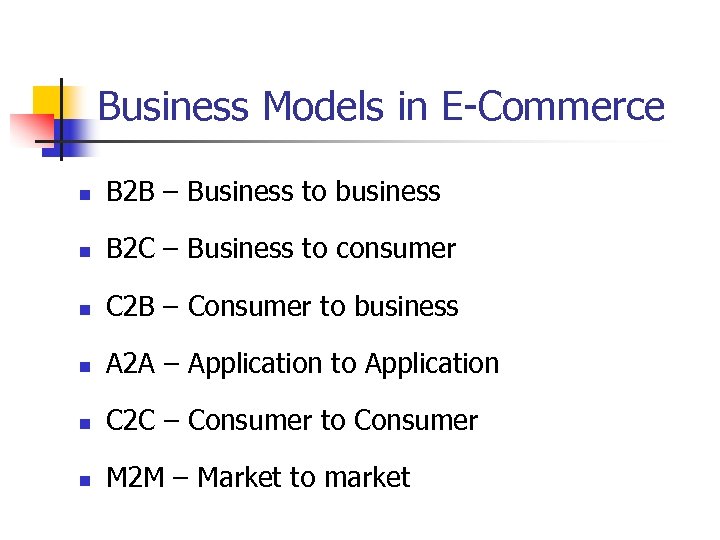 Business Models in E-Commerce

- B2B – Business to business
- B2C – Business to consumer
- C2B – Consumer to business
- A2A – Application to Application
- C2C – Consumer to Consumer
- M2M – Market to market